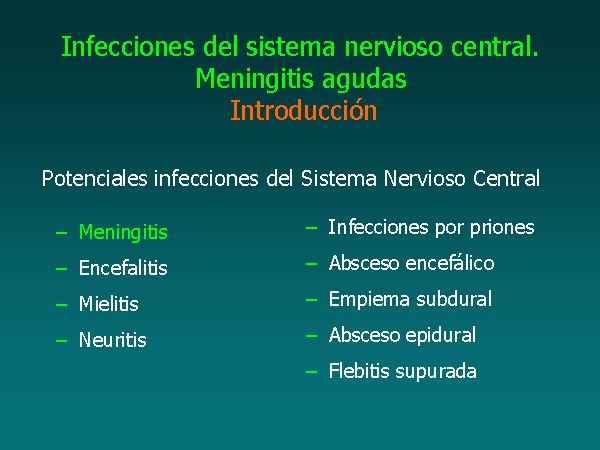 Infecciones del sistema nervioso central.
Meningitis agudas
Introducción

Potenciales infecciones del Sistema Nervioso Central

– Meningitis
– Encefalitis
– Mielitis
– Neuritis

– Infecciones por priones
– Absceso encefálico
– Empiema subdural
– Absceso epidural
– Flebitis supurada